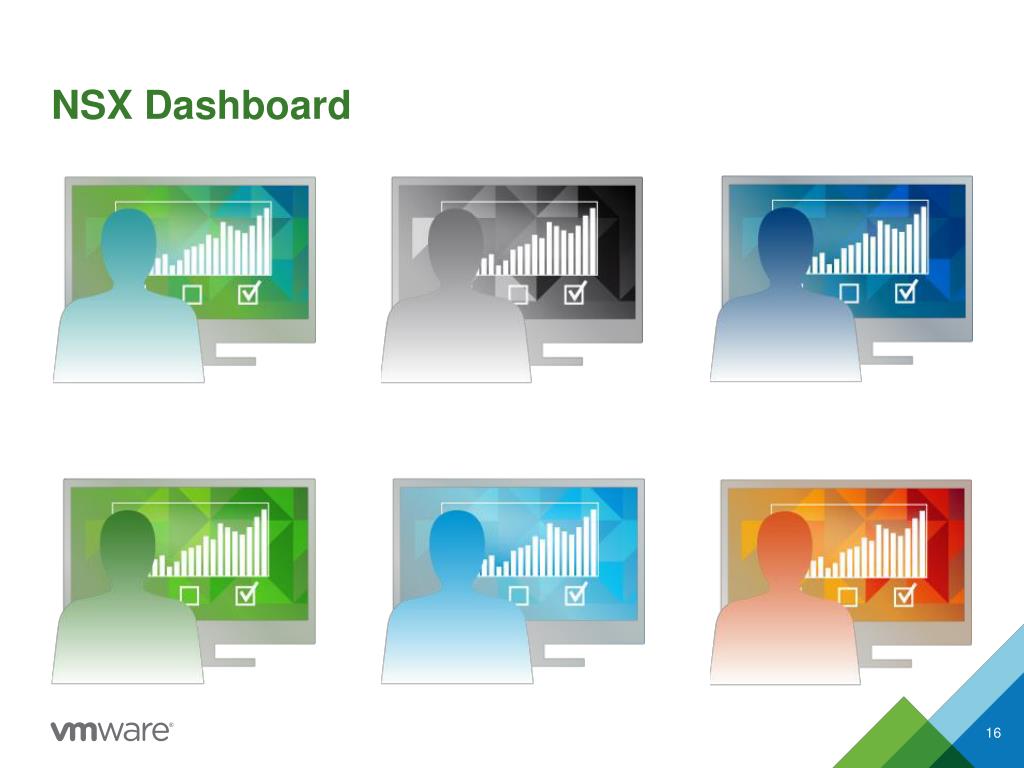 NSX Dashboard

vmware®

16